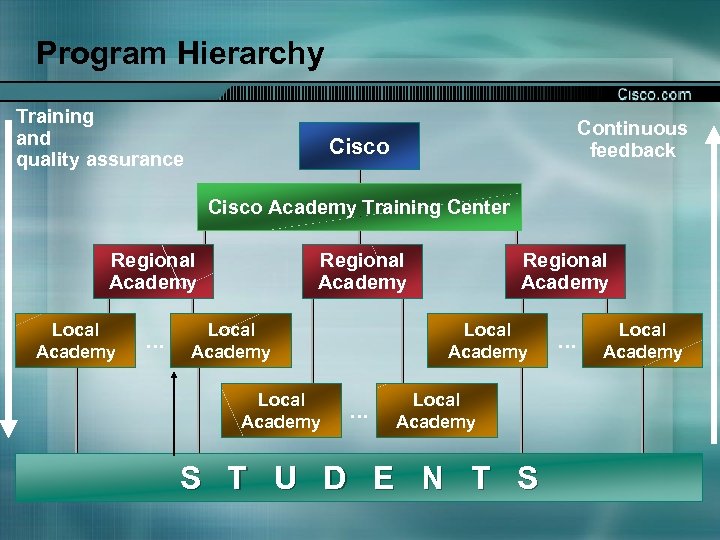 Program Hierarchy

Cisco.com

Training and quality assurance

Continuous feedback

Cisco

Cisco Academy Training Center

Regional Academy

Regional Academy

Regional Academy

Local Academy

...

Local Academy

Local Academy

...

Local Academy

Local Academy

...

Local Academy

S T U D E N T S